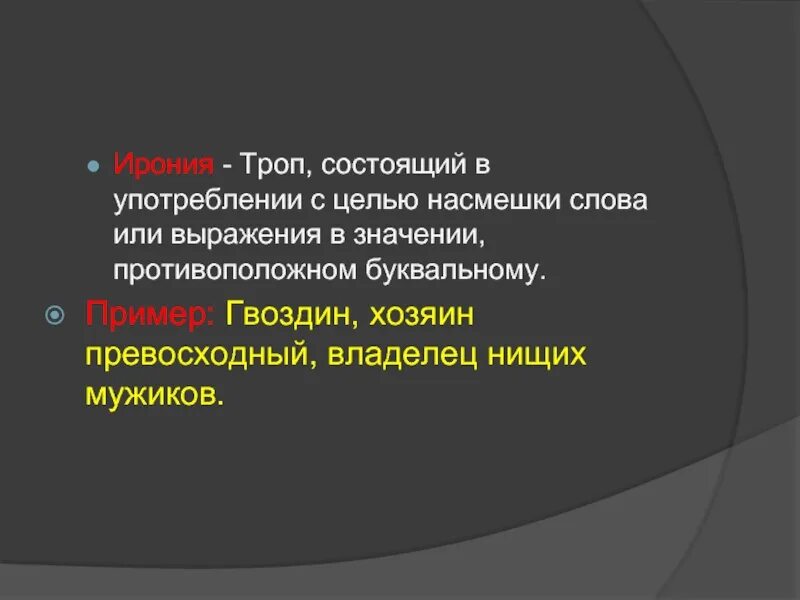 Ирония - Троп, состоящий в употреблении с целью насмешки слова или выражения в значении, противоположном буквальному.

Пример: Гвоздин, хозяин превосходный, владелец нищих мужиков.